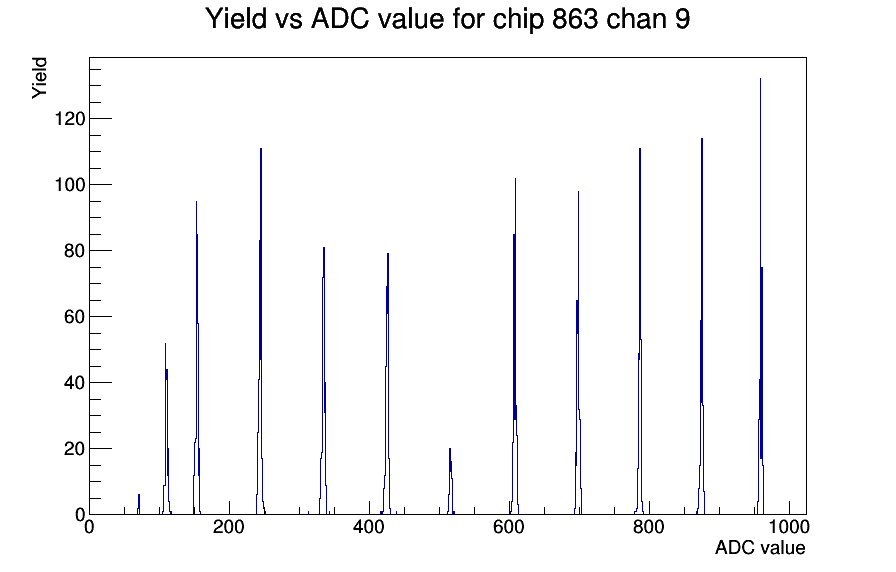 Yield vs ADC value for chip 863 chan 9

Yield

120
100
80
60
40
20
0

0
200
400
600
800
1000

ADC value